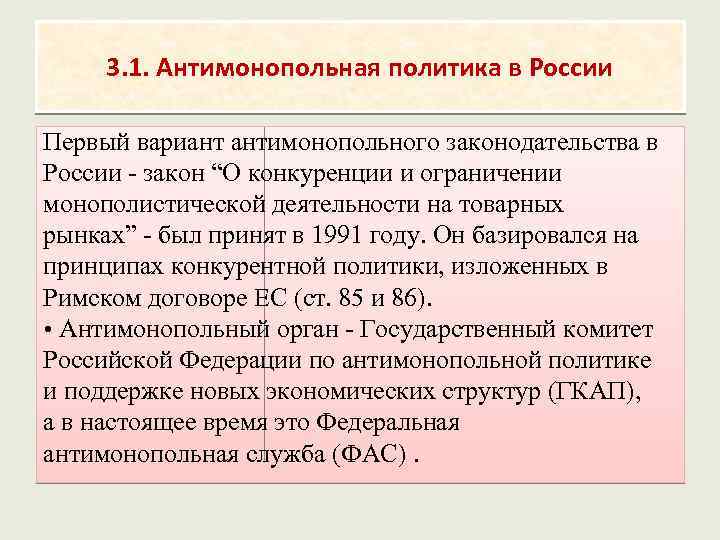 3.1. Антимонопольная политика в России

Первый вариант антимонопольного законодательства в России - закон “О конкуренции и ограничении монополистической деятельности на товарных рынках” - был принят в 1991 году. Он базировался на принципах конкурентной политики, изложенных в Римском договоре ЕС (ст. 85 и 86).
• Антимонопольный орган - Государственный комитет Российской Федерации по антимонопольной политике и поддержке новых экономических структур (ГКАП), а в настоящее время это Федеральная антимонопольная служба (ФАС) .